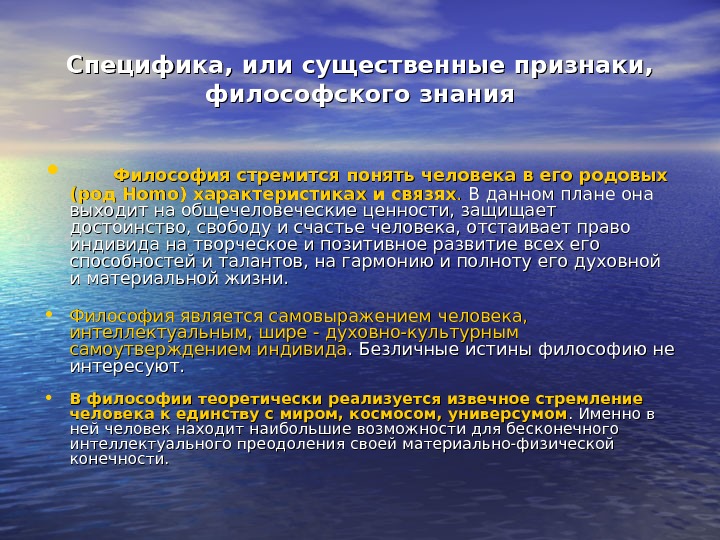 Специфика, или существенные признаки, философского знания

• Философия стремится понять человека в его родовых (род Homo) характеристиках и связях. В данном плане она выходит на общечеловеческие ценности, защищает достоинство, свободу и счастье человека, отстаивает право индивида на творческое и позитивное развитие всех его способностей и талантов, на гармонию и полноту его духовной и материальной жизни.

• Философия является самовыражением человека, интеллектуальным, шире - духовно-культурным самоутверждением индивида. Безличные истины философию не интересуют.

• В философии теоретически реализуется извечное стремление человека к единству с миром, космосом, универсумом. Именно в ней человек находит наибольшие возможности для бесконечного интеллектуального преодоления своей материально-физической конечности.